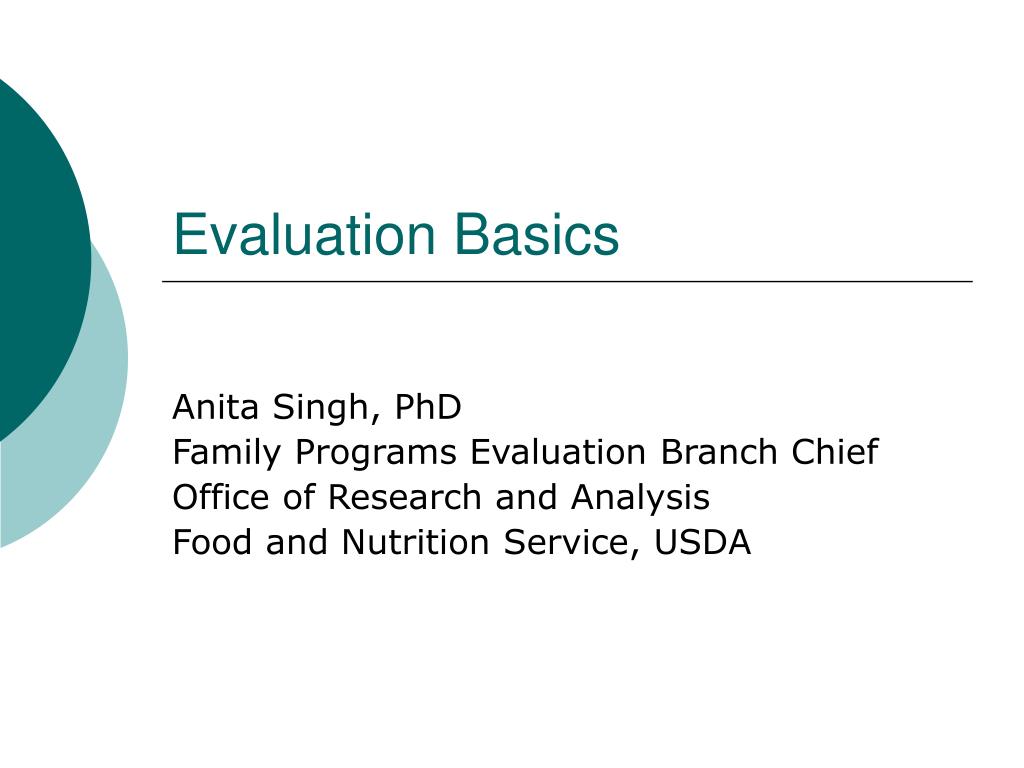 Evaluation Basics

Anita Singh, PhD
Family Programs Evaluation Branch Chief
Office of Research and Analysis
Food and Nutrition Service, USDA